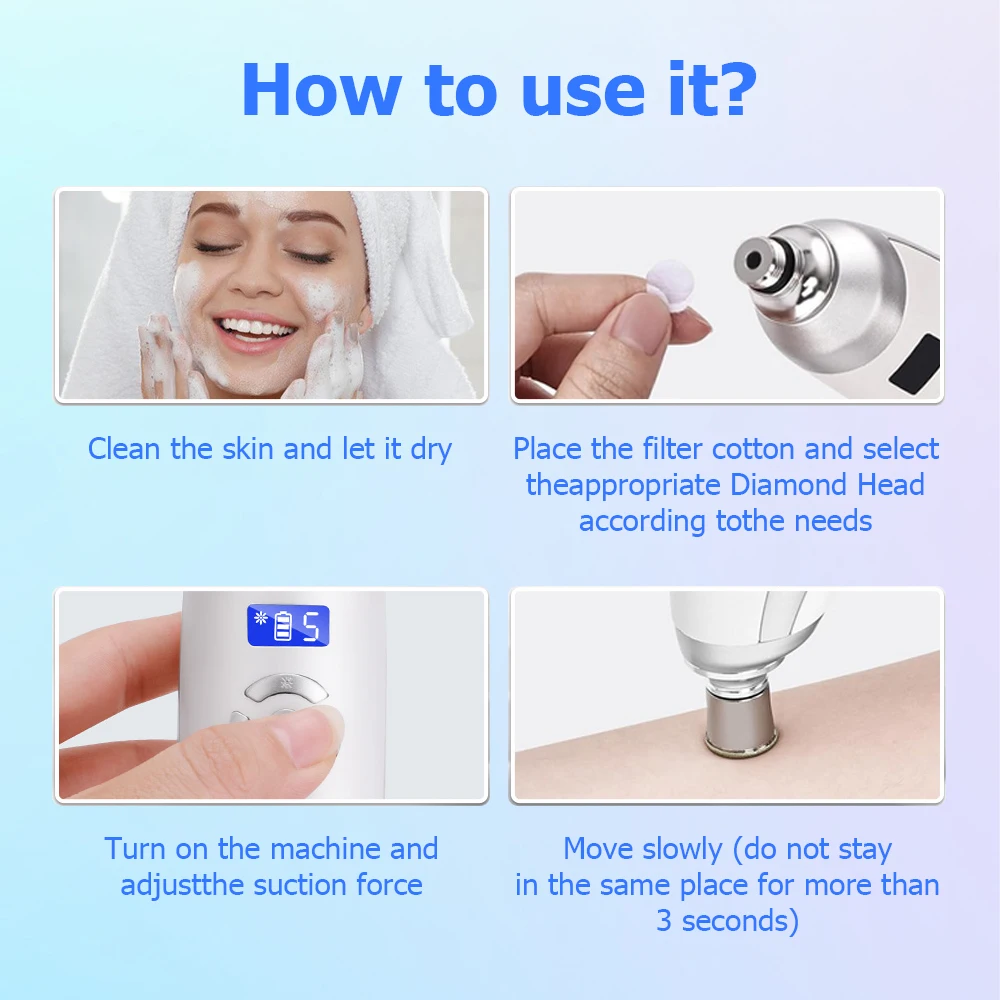 How to use it?

Clean the skin and let it dry

Place the filter cotton and select theappropriate Diamond Head according tothe needs

5

Turn on the machine and adjustthe suction force

Move slowly (do not stay in the same place for more than 3 seconds)